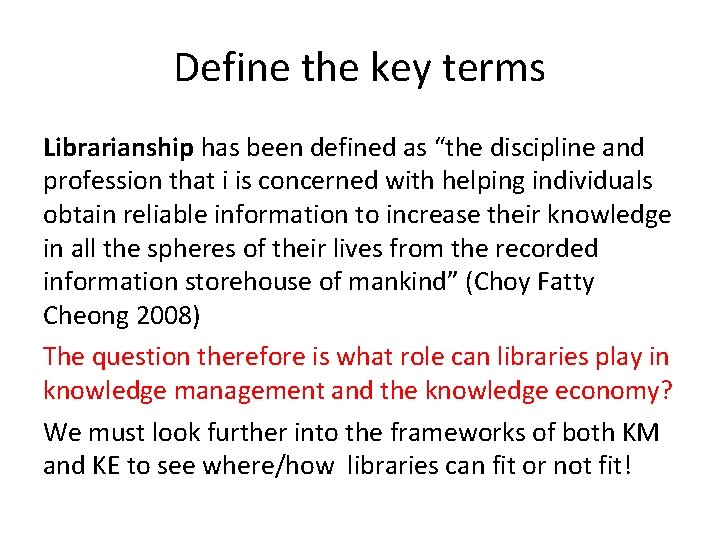 Define the key terms

Librarianship has been defined as “the discipline and profession that i is concerned with helping individuals obtain reliable information to increase their knowledge in all the spheres of their lives from the recorded information storehouse of mankind” (Choy Fatty Cheong 2008)

The question therefore is what role can libraries play in knowledge management and the knowledge economy?

We must look further into the frameworks of both KM and KE to see where/how libraries can fit or not fit!